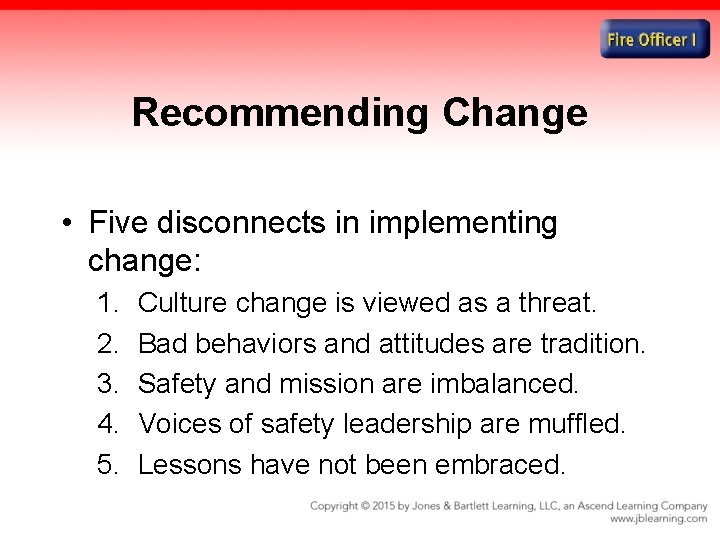 Fire Officer I

Recommending Change

• Five disconnects in implementing change:

1. Culture change is viewed as a threat.
2. Bad behaviors and attitudes are tradition.
3. Safety and mission are imbalanced.
4. Voices of safety leadership are muffled.
5. Lessons have not been embraced.

Copyright © 2015 by Jones & Bartlett Learning, LLC, an Ascend Learning Company
www.jblearning.com